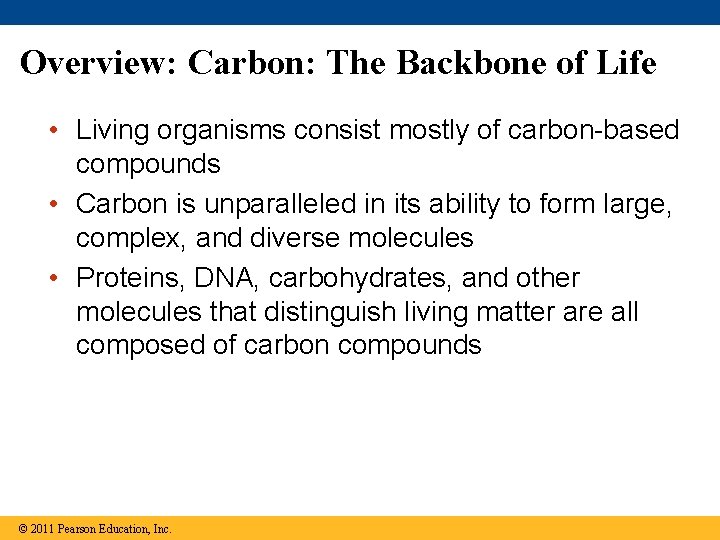 Overview: Carbon: The Backbone of Life

• Living organisms consist mostly of carbon-based compounds

• Carbon is unparalleled in its ability to form large, complex, and diverse molecules

• Proteins, DNA, carbohydrates, and other molecules that distinguish living matter are all composed of carbon compounds

© 2011 Pearson Education, Inc.